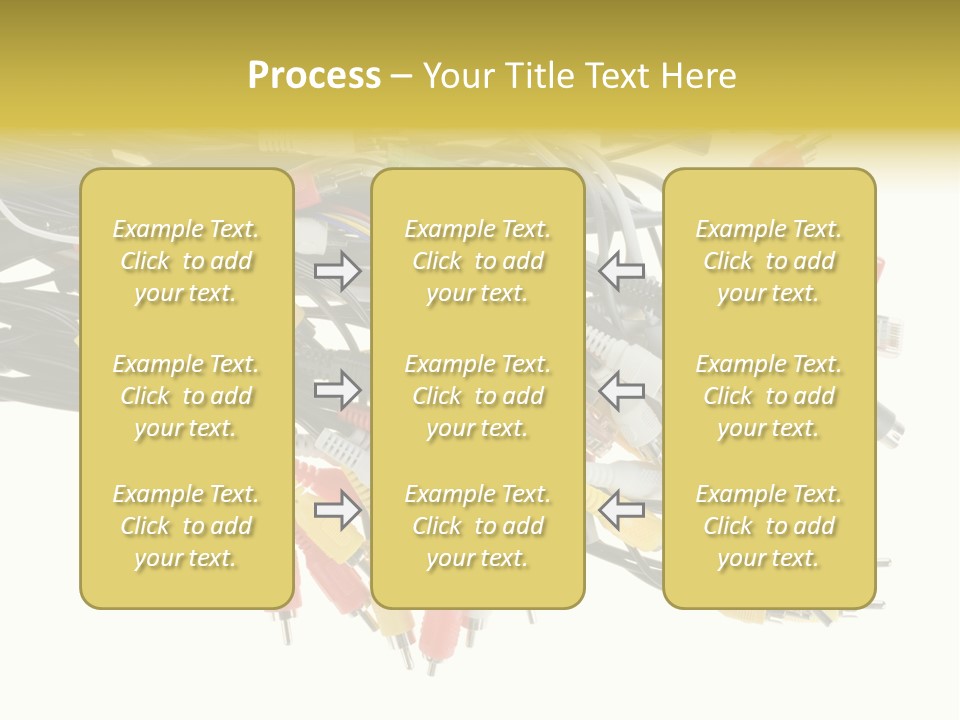 Process – Your Title Text Here

Example Text. Click to add your text.

Example Text. Click to add your text.

Example Text. Click to add your text.

Example Text. Click to add your text.

Example Text. Click to add your text.

Example Text. Click to add your text.

Example Text. Click to add your text.

Example Text. Click to add your text.

Example Text. Click to add your text.